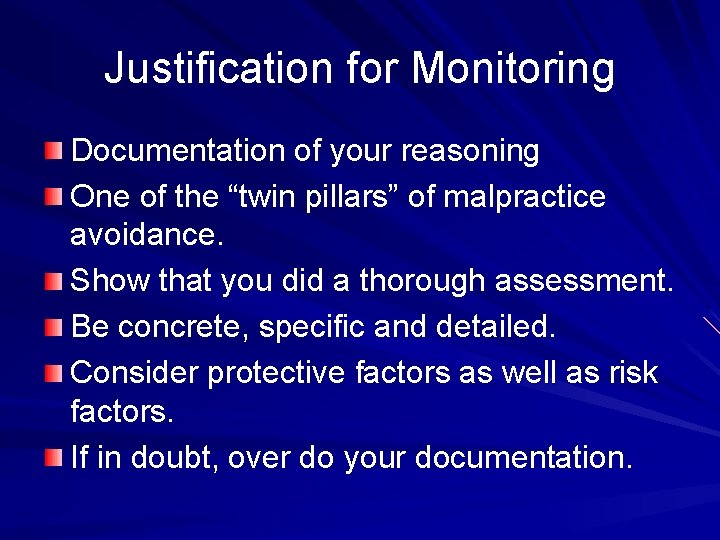 Justification for Monitoring

Documentation of your reasoning

One of the “twin pillars” of malpractice avoidance.

Show that you did a thorough assessment.

Be concrete, specific and detailed.

Consider protective factors as well as risk factors.

If in doubt, over do your documentation.